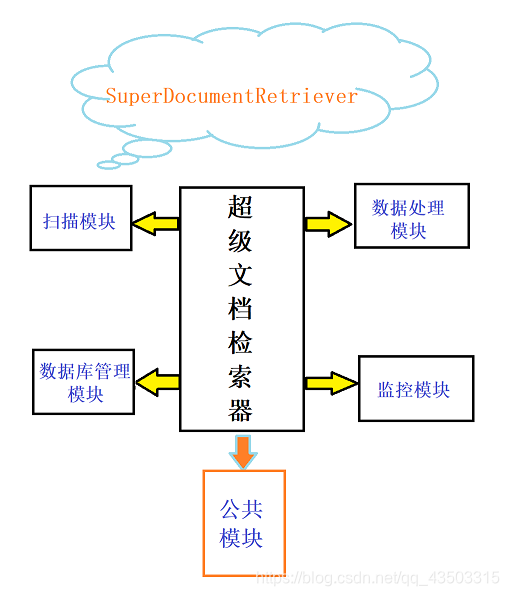 SuperDocumentRetriever

扫描模块

超级文档检索器

数据处理模块

数据库管理模块

监控模块

公共模块

https://blog.csdn.net/qq_43503315